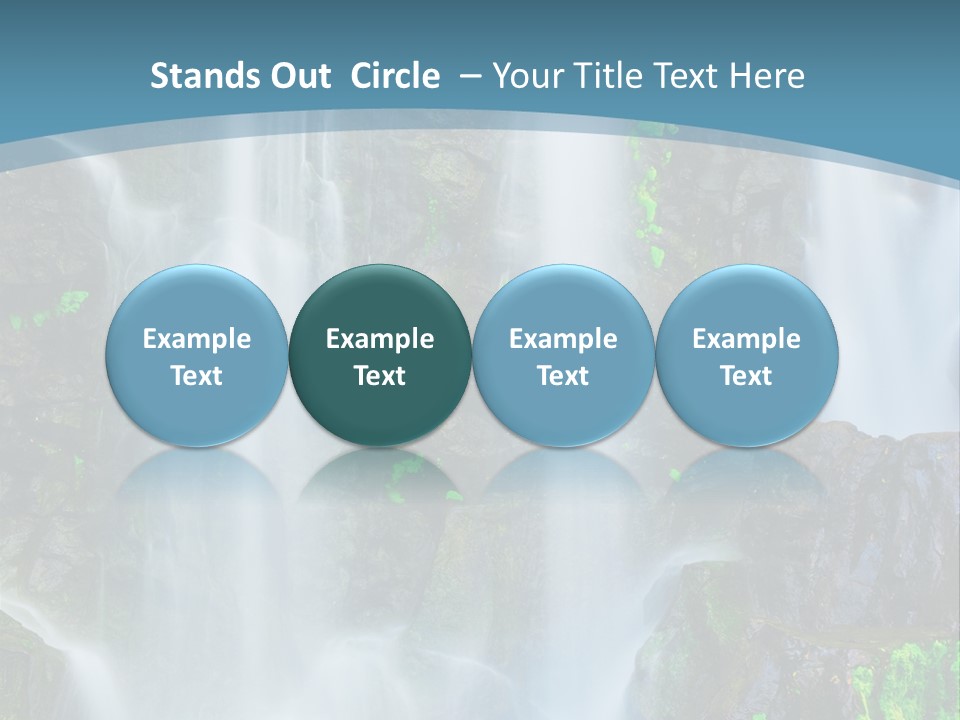 Stands Out Circle – Your Title Text Here

Example Text

Example Text

Example Text

Example Text